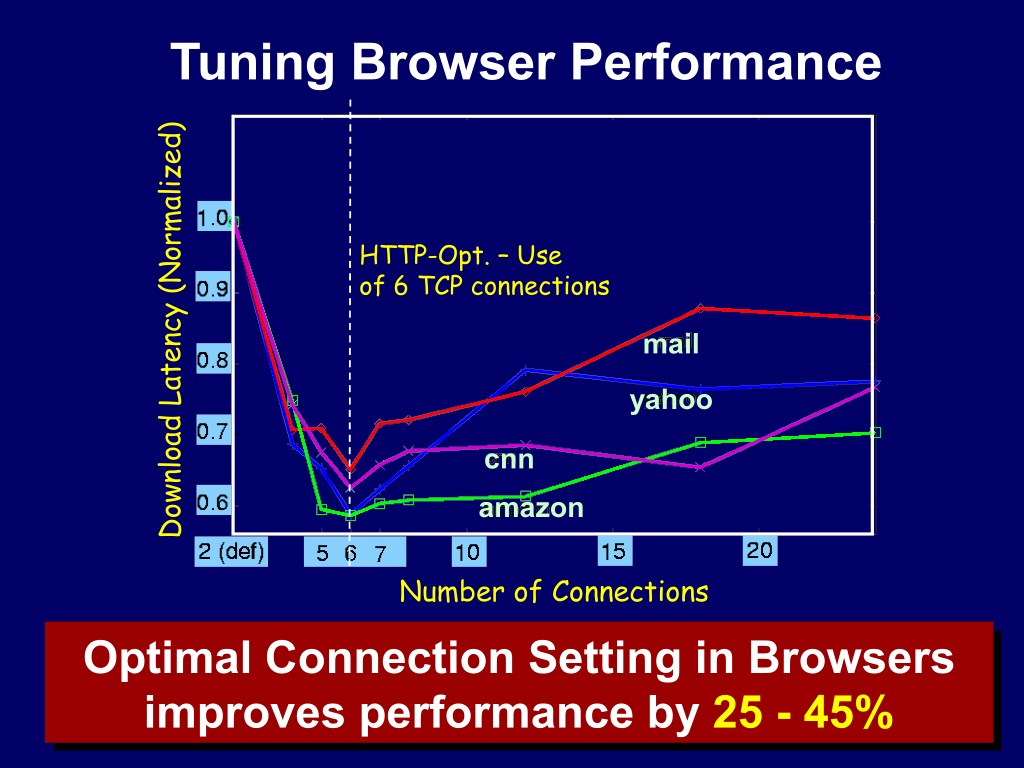 Tuning Browser Performance

Download Latency (Normalized)

1.0
0.9
0.8
0.7
0.6

HTTP-Opt. – Use of 6 TCP connections

mail
yahoo
cnn
amazon

2 (def)
5 6 7
10
15
20

Number of Connections

Optimal Connection Setting in Browsers improves performance by 25 - 45%